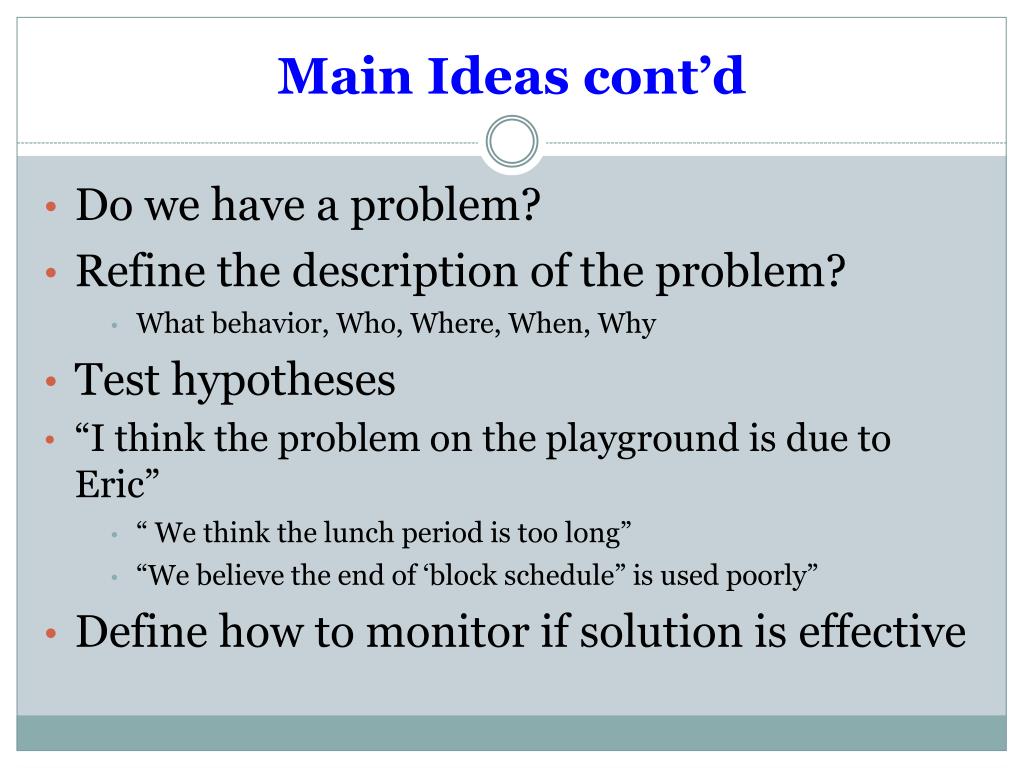 Main Ideas cont’d

• Do we have a problem?
• Refine the description of the problem?
  • What behavior, Who, Where, When, Why
• Test hypotheses
• “I think the problem on the playground is due to Eric”
  • “ We think the lunch period is too long”
  • “We believe the end of ‘block schedule” is used poorly”
• Define how to monitor if solution is effective